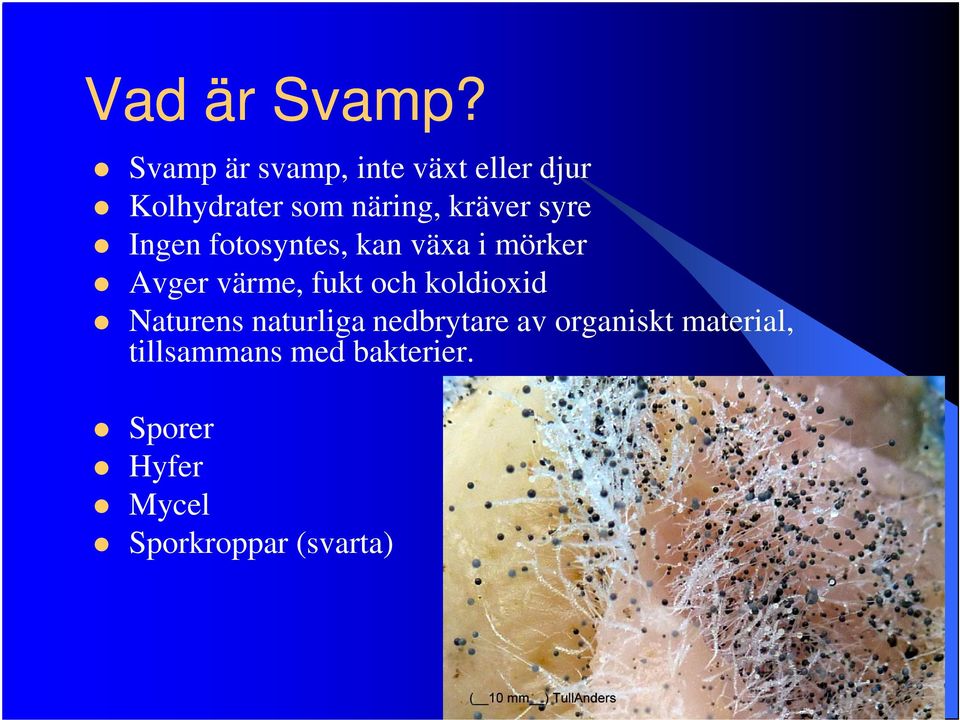 Vad är Svamp?

- Svamp är svamp, inte växt eller djur
- Kolhydrater som näring, kräver syre
- Ingen fotosyntes, kan växa i mörker
- Avger värme, fukt och koldioxid
- Naturens naturliga nedbrytare av organiskt material, tillsammans med bakterier.

- Sporer
- Hyfer
- Mycel
- Sporkroppar (svarta)

(__10 mm__) TullAnders